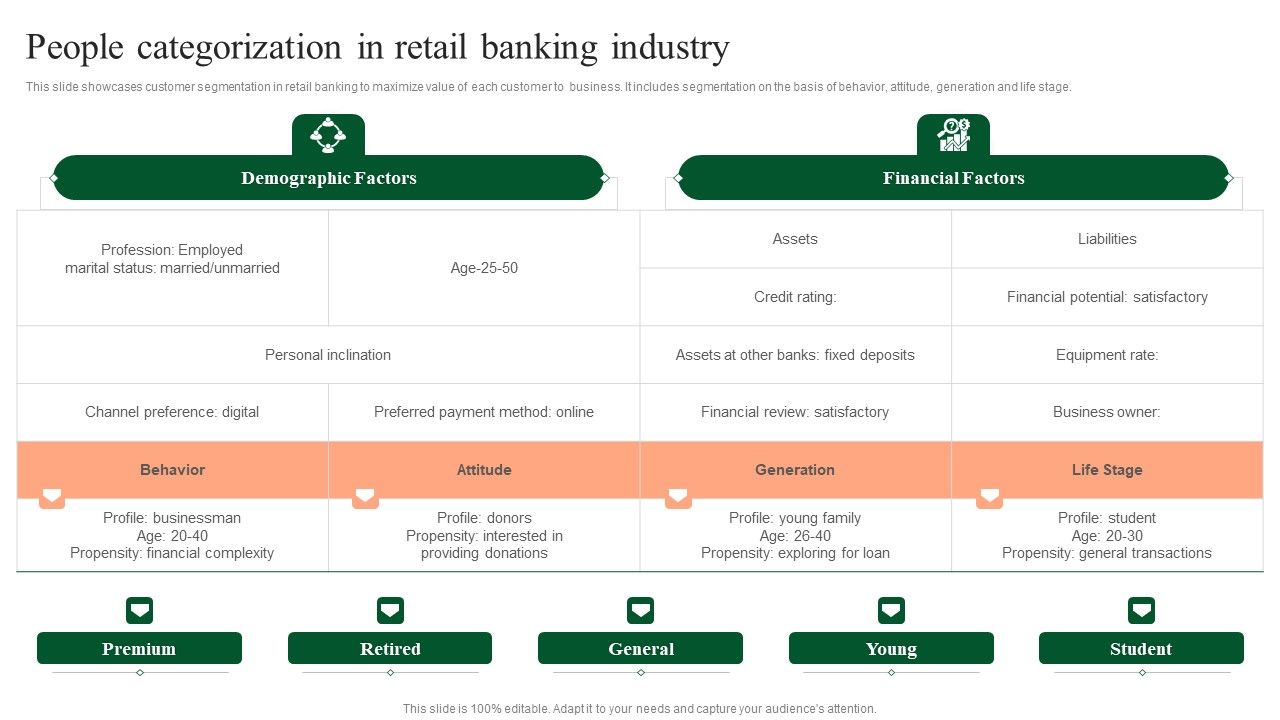 People categorization in retail banking industry

This slide showcases customer segmentation in retail banking to maximize value of each customer to business. It includes segmentation on the basis of behavior, attitude, generation and life stage.

Demographic Factors

Financial Factors

| Profession: Employed marital status: married/unmarried | Age-25-50 | Assets | Liabilities |
|---|---|---|---|
| | | Credit rating: | Financial potential: satisfactory |
| Personal inclination | | Assets at other banks: fixed deposits | Equipment rate: |
| Channel preference: digital | Preferred payment method: online | Financial review: satisfactory | Business owner: |
| Behavior | Attitude | Generation | Life Stage |
| Profile: businessman Age: 20-40 Propensity: financial complexity | Profile: donors Propensity: interested in providing donations | Profile: young family Age: 26-40 Propensity: exploring for loan | Profile: student Age: 20-30 Propensity: general transactions |

Premium

Retired

General

Young

Student

This slide is 100% editable. Adapt it to your needs and capture your audience's attention.